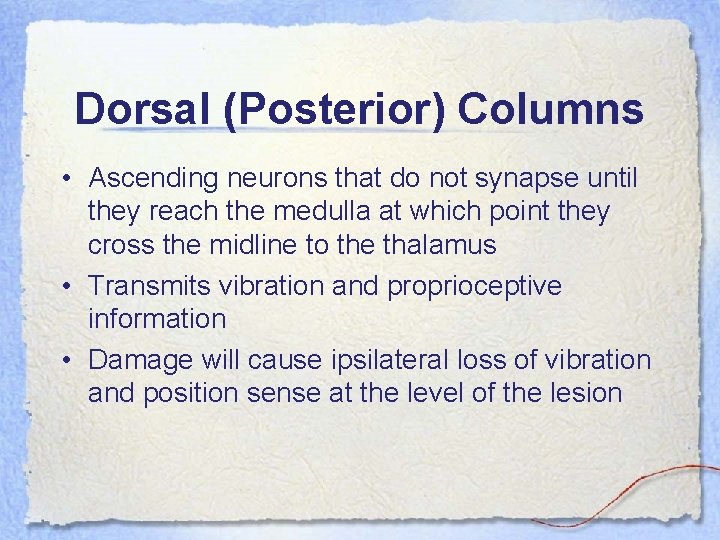 Dorsal (Posterior) Columns

• Ascending neurons that do not synapse until they reach the medulla at which point they cross the midline to the thalamus

• Transmits vibration and proprioceptive information

• Damage will cause ipsilateral loss of vibration and position sense at the level of the lesion